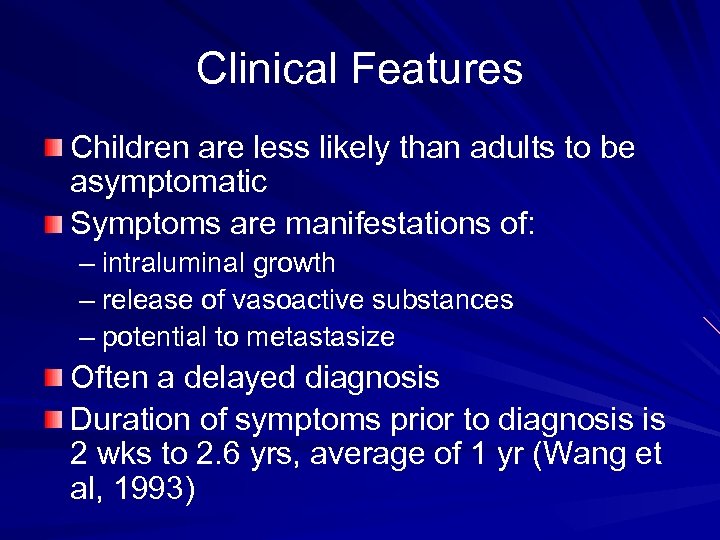 Clinical Features

Children are less likely than adults to be asymptomatic

Symptoms are manifestations of:

– intraluminal growth

– release of vasoactive substances

– potential to metastasize

Often a delayed diagnosis

Duration of symptoms prior to diagnosis is 2 wks to 2.6 yrs, average of 1 yr (Wang et al, 1993)